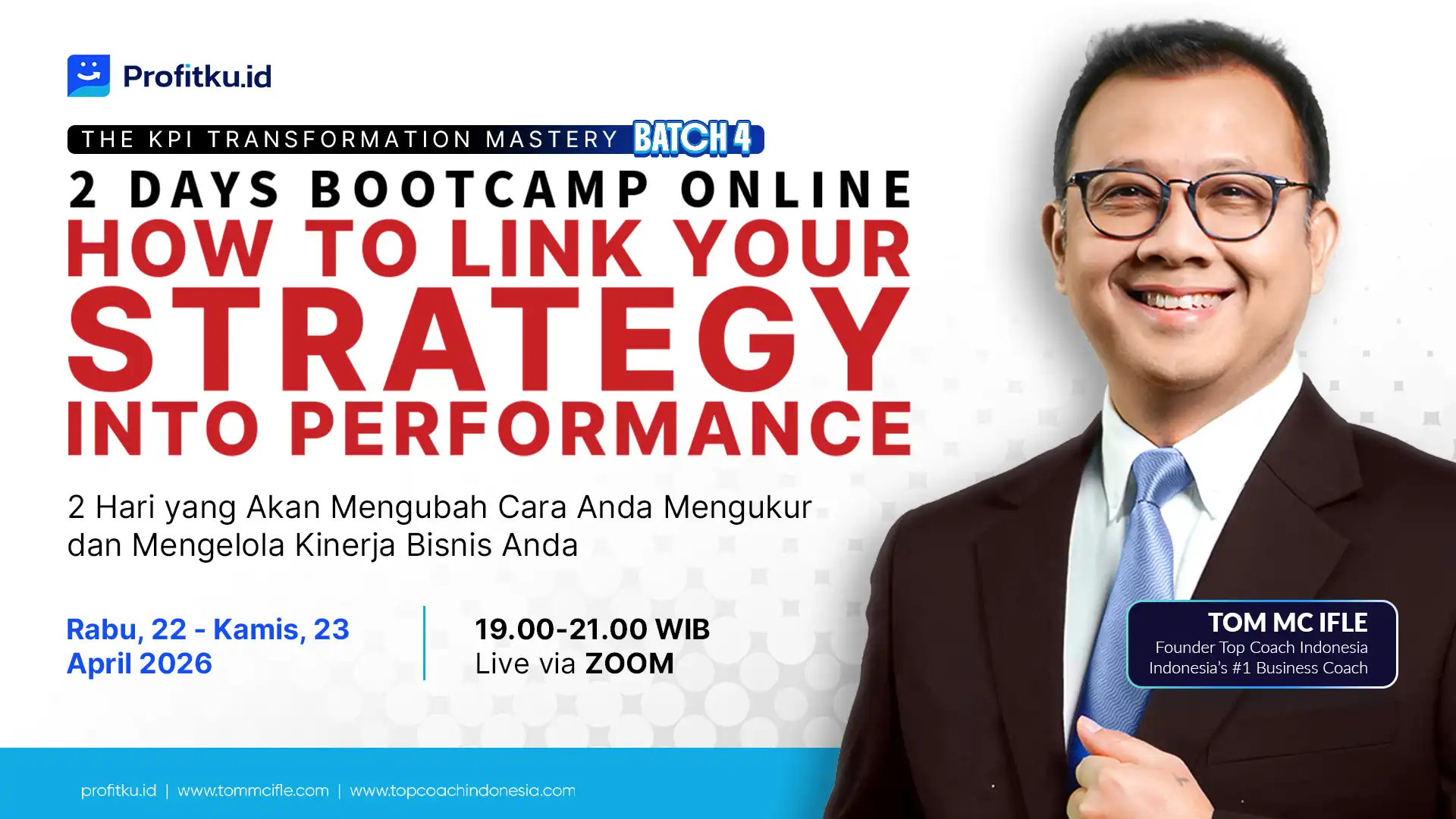 Profitku.id

THE KPI TRANSFORMATION MASTERY BATCH 4

2 DAYS BOOTCAMP ONLINE

HOW TO LINK YOUR STRATEGY INTO PERFORMANCE

2 Hari yang Akan Mengubah Cara Anda Mengukur dan Mengelola Kinerja Bisnis Anda

Rabu, 22 - Kamis, 23 April 2026

19.00-21.00 WIB
Live via ZOOM

TOM MC IFLE
Founder Top Coach Indonesia
Indonesia's #1 Business Coach

profitku.id | www.tommcifle.com | www.topcoachindonesia.com